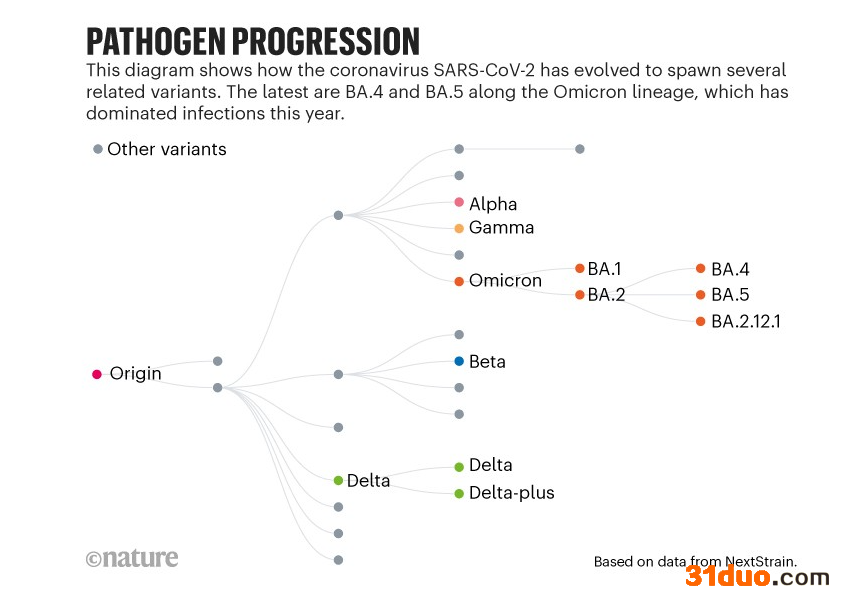 PATHOGEN PROGRESSION

This diagram shows how the coronavirus SARS-CoV-2 has evolved to spawn several related variants. The latest are BA.4 and BA.5 along the Omicron lineage, which has dominated infections this year.

Other variants

Alpha
Gamma
Omicron
BA.1
BA.2
BA.4
BA.5
BA.2.12.1
Origin
Beta
Delta
Delta
Delta-plus

©nature

Based on data from NextStrain.

31duo.com